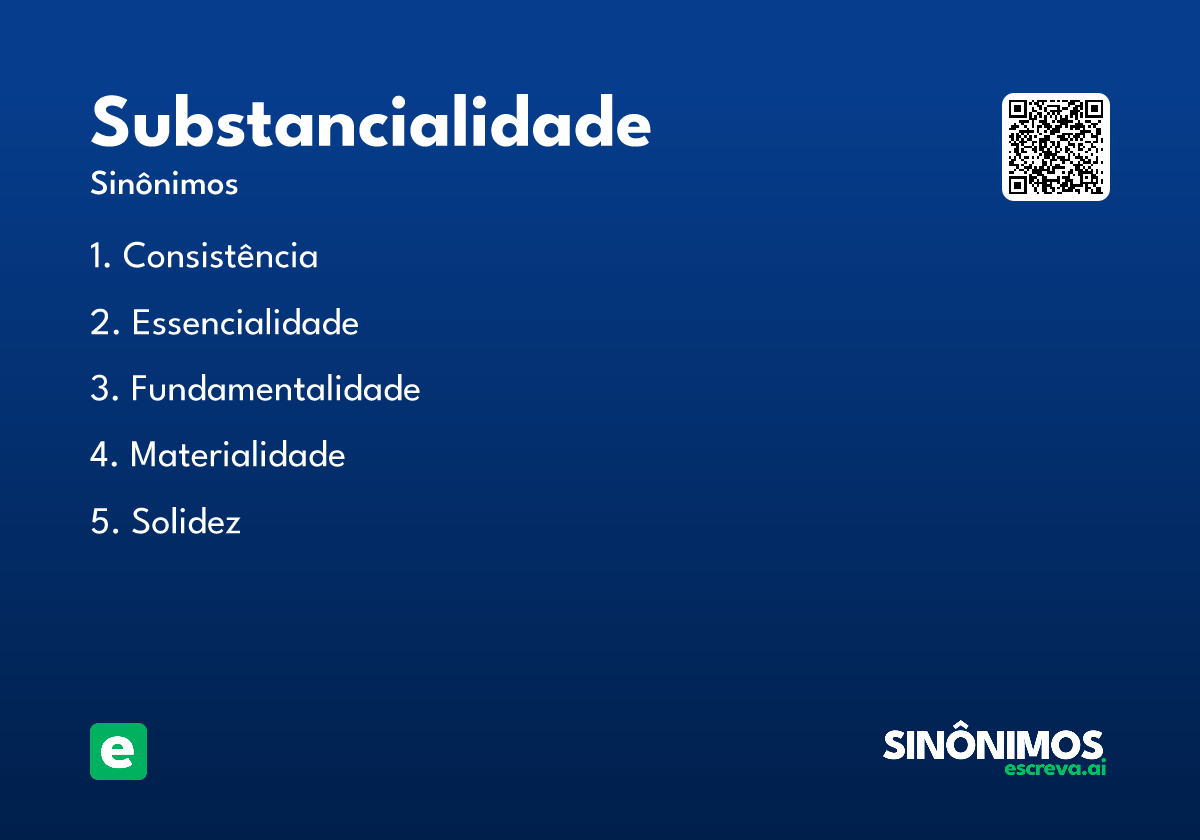 Substancialidade

Sinônimos

1. Consistência

2. Essencialidade

3. Fundamentalidade

4. Materialidade

5. Solidez

e

SINÔNIMOS
escreva.ai